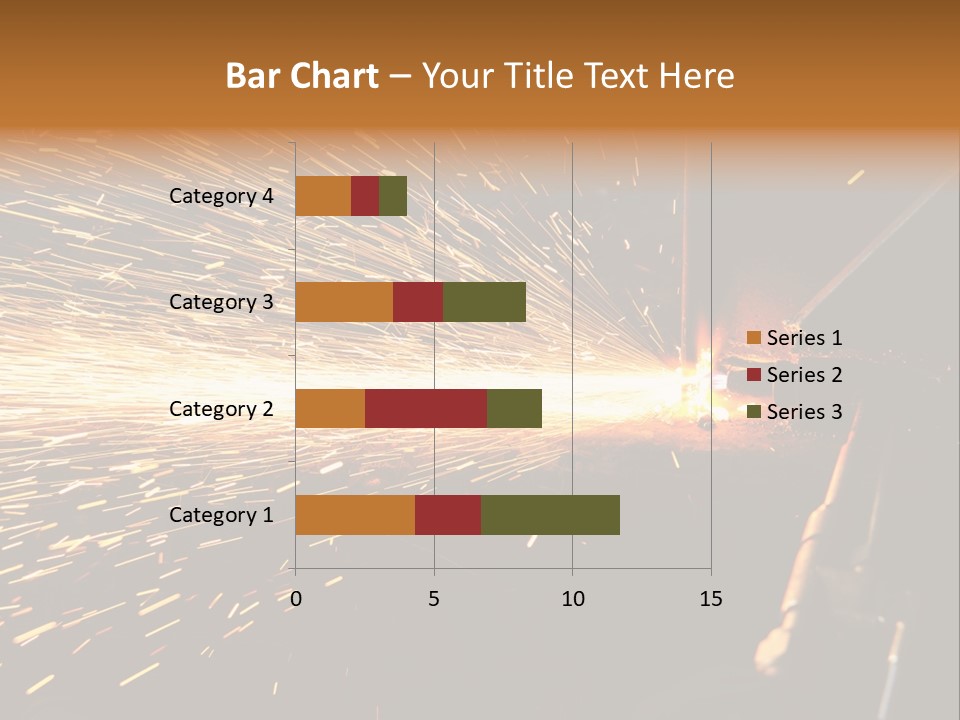 Bar Chart – Your Title Text Here

Category 4
Category 3
Category 2
Category 1

0
5
10
15

Series 1
Series 2
Series 3